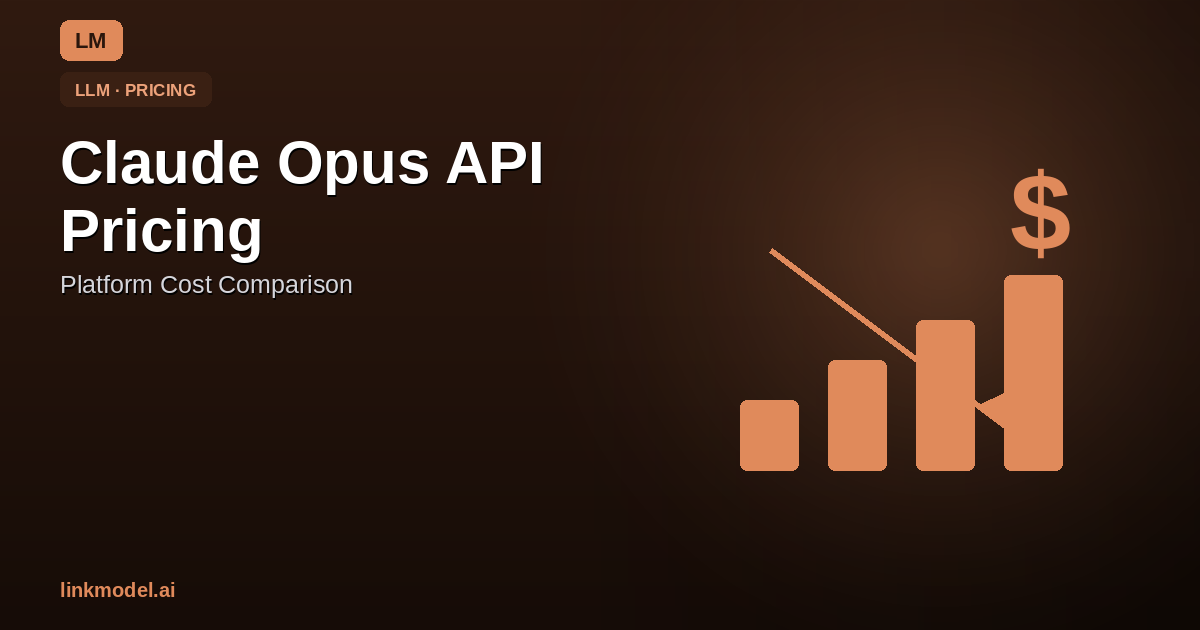 LM

LLM · PRICING

Claude Opus API Pricing

Platform Cost Comparison

$

linkmodel.ai